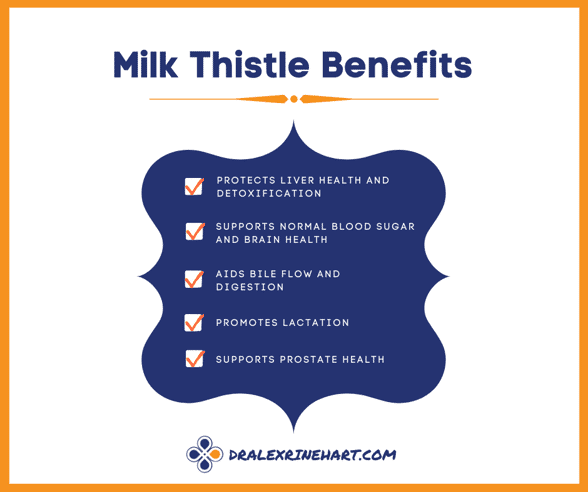 Milk Thistle Benefits

PROTECTS LIVER HEALTH AND DETOXIFICATION

SUPPORTS NORMAL BLOOD SUGAR AND BRAIN HEALTH

AIDS BILE FLOW AND DIGESTION

PROMOTES LACTATION

SUPPORTS PROSTATE HEALTH

DRALEXRINEHART.COM